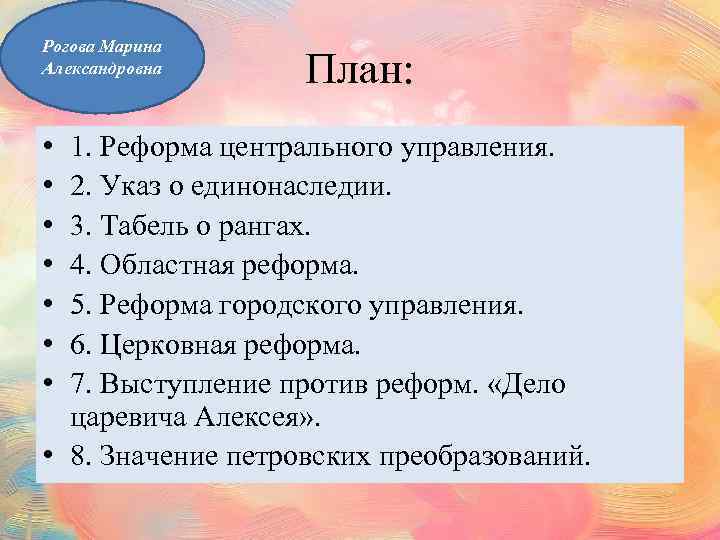 Рогова Марина Александровна

План:

• 1. Реформа центрального управления.
• 2. Указ о единонаследии.
• 3. Табель о рангах.
• 4. Областная реформа.
• 5. Реформа городского управления.
• 6. Церковная реформа.
• 7. Выступление против реформ. «Дело царевича Алексея».
• 8. Значение петровских преобразований.